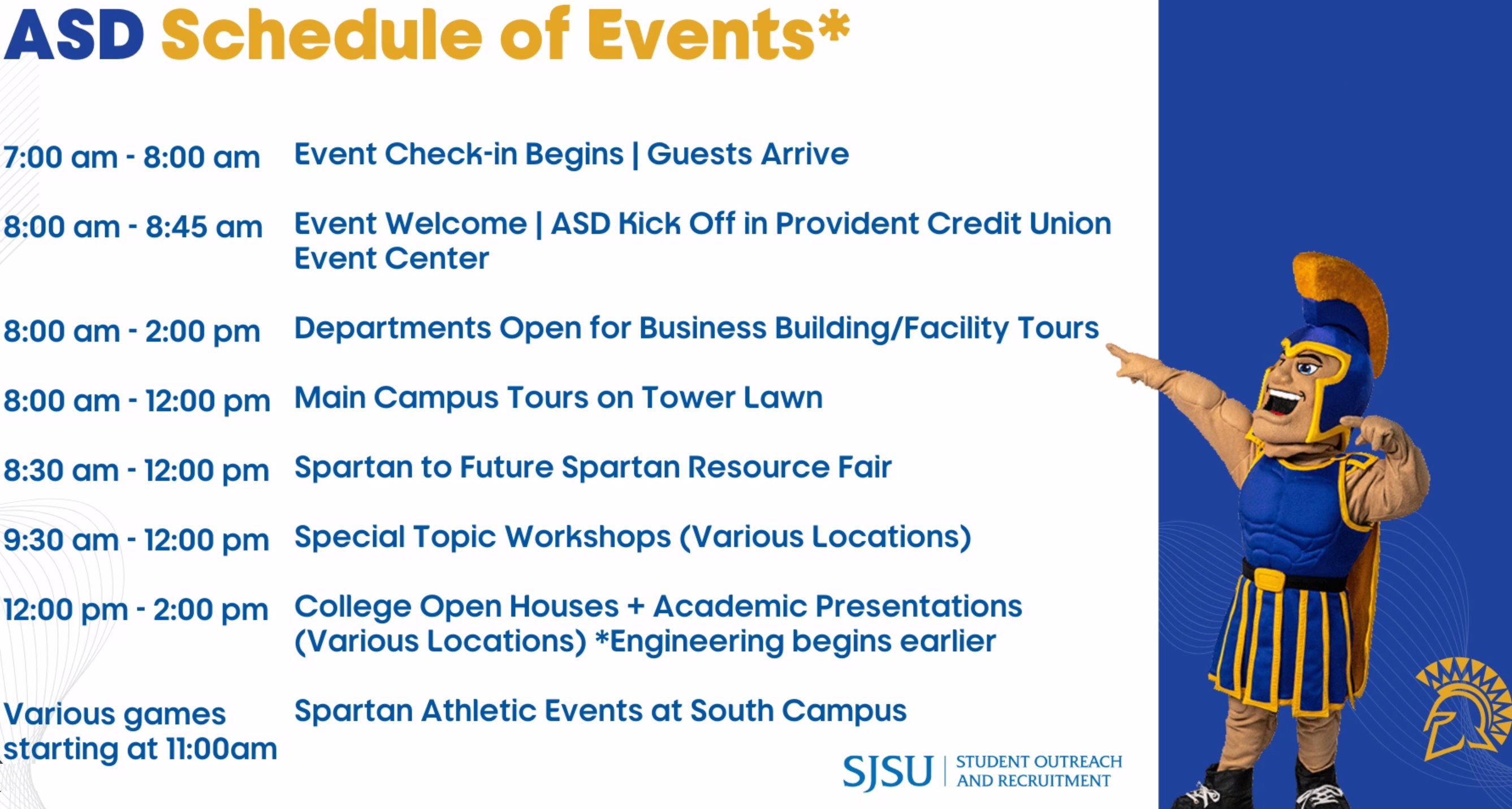 ASD Schedule of Events*

| | |
|---|---|
| 7:00 am - 8:00 am | Event Check-in Begins \| Guests Arrive |
| 8:00 am - 8:45 am | Event Welcome \| ASD Kick Off in Provident Credit Union Event Center |
| 8:00 am - 2:00 pm | Departments Open for Business Building/Facility Tours |
| 8:00 am - 12:00 pm | Main Campus Tours on Tower Lawn |
| 8:30 am - 12:00 pm | Spartan to Future Spartan Resource Fair |
| 9:30 am - 12:00 pm | Special Topic Workshops (Various Locations) |
| 12:00 pm - 2:00 pm | College Open Houses + Academic Presentations (Various Locations) *Engineering begins earlier |
| Various games starting at 11:00am | Spartan Athletic Events at South Campus |

SJSU | STUDENT OUTREACH AND RECRUITMENT